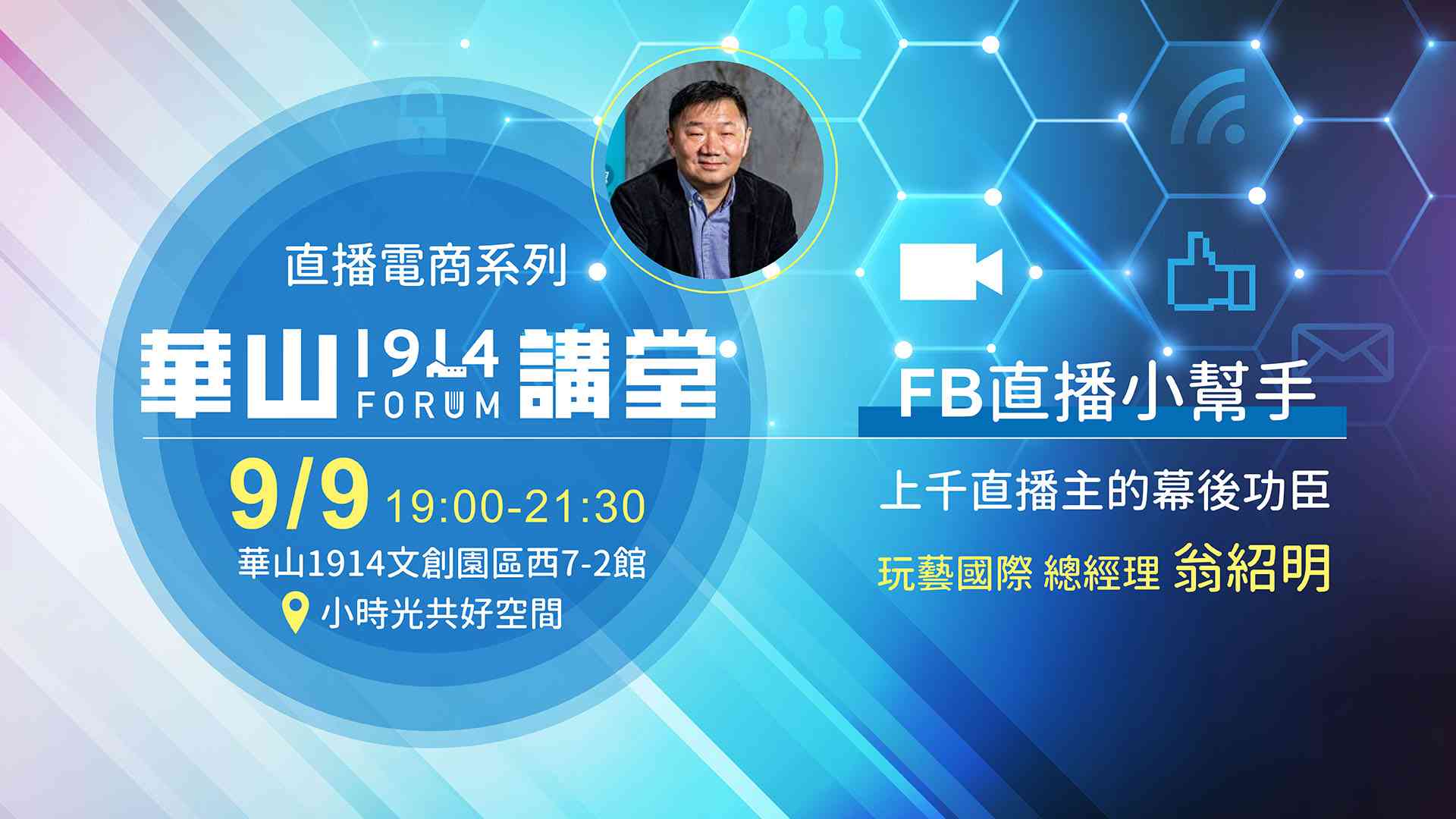 直播電商系列

華山 1914 FORUM 講堂

9/9 19:00-21:30

華山1914文創園區西7-2館

小時光共好空間

FB直播小幫手

上千直播主的幕後功臣

玩藝國際 總經理 翁紹明